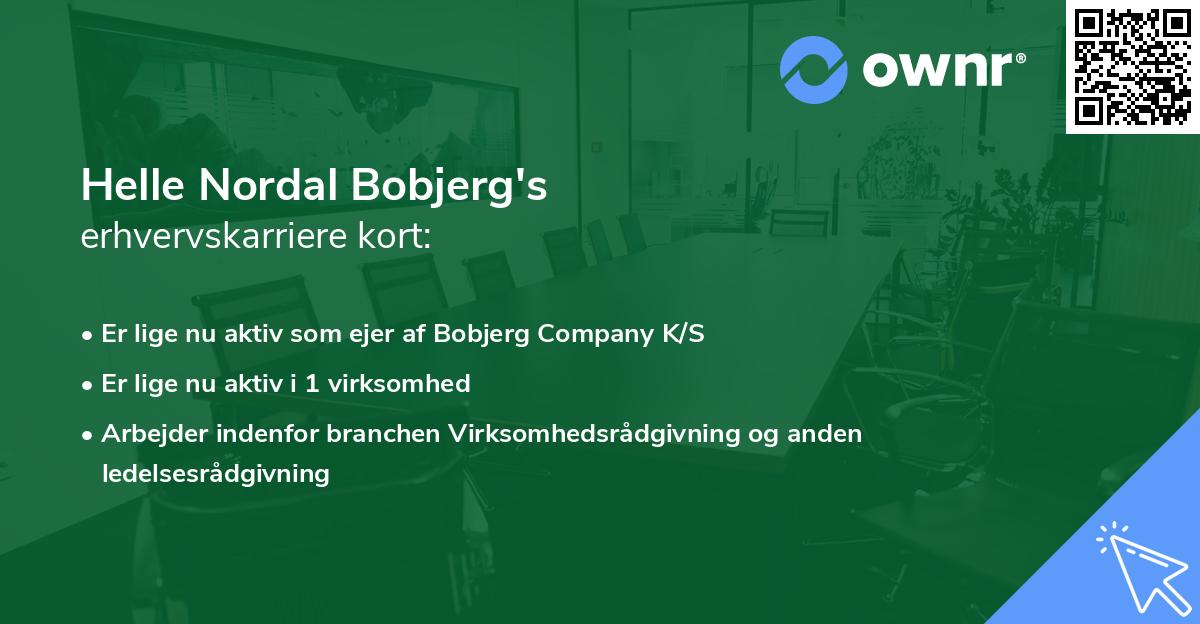 ownr®

Helle Nordal Bobjerg's
erhvervskarriere kort:

• Er lige nu aktiv som ejer af Bobjerg Company K/S
• Er lige nu aktiv i 1 virksomhed
• Arbejder indenfor branchen Virksomhedsrådgivning og anden ledelsesrådgivning